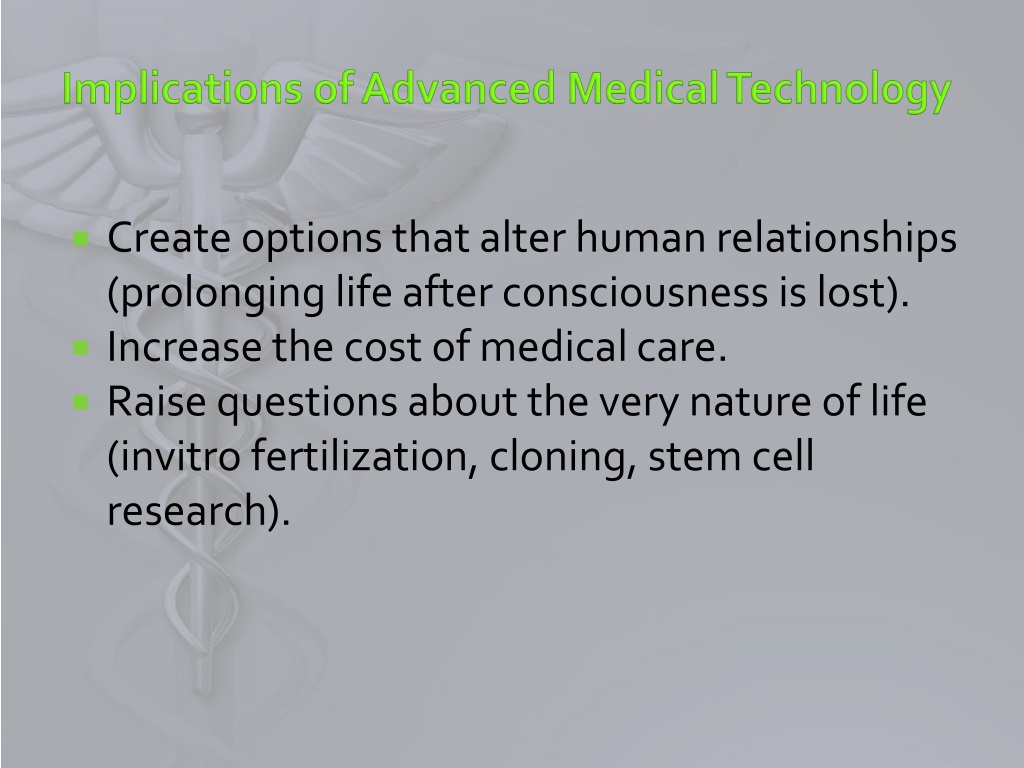 Implications of Advanced Medical Technology

- Create options that alter human relationships (prolonging life after consciousness is lost).
- Increase the cost of medical care.
- Raise questions about the very nature of life (invitro fertilization, cloning, stem cell research).